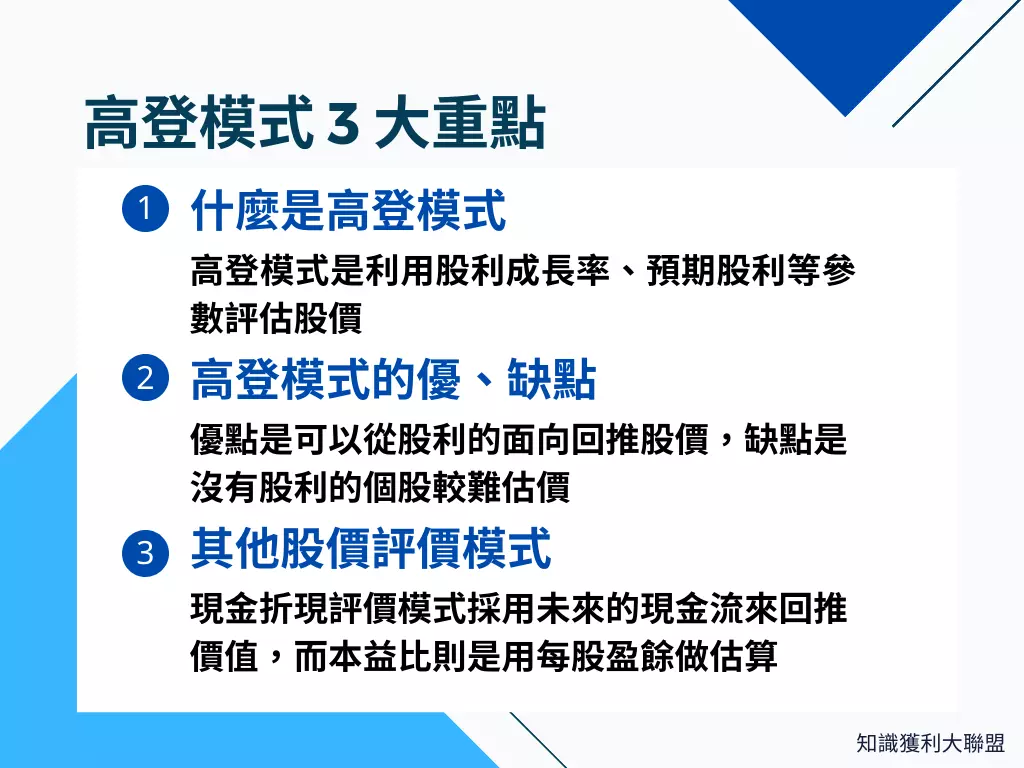 高登模式 3 大重點

1 什麼是高登模式

高登模式是利用股利成長率、預期股利等參數評估股價

2 高登模式的優、缺點

優點是可以從股利的面向回推股價，缺點是沒有股利的個股較難估價

3 其他股價評價模式

現金折現評價模式採用未來的現金流來回推價值，而本益比則是用每股盈餘做估算

知識獲利大聯盟